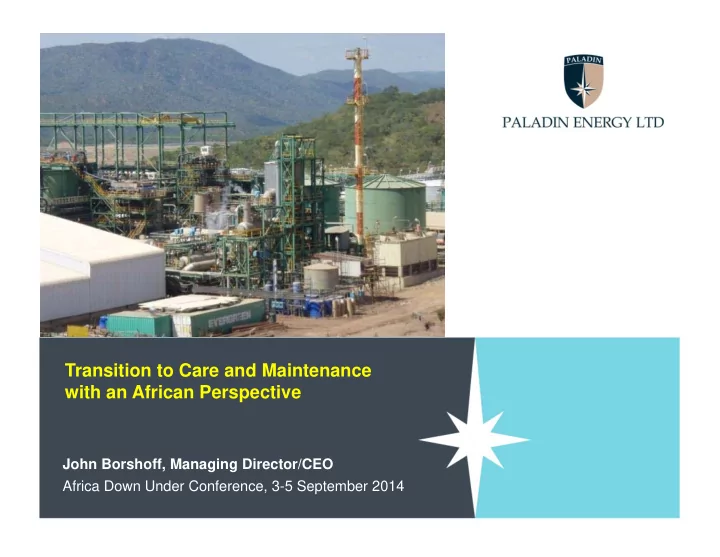 PALADIN

PALADIN ENERGY LTD

EVERGREEN

Transition to Care and Maintenance with an African Perspective

John Borshoff, Managing Director/CEO

Africa Down Under Conference, 3-5 September 2014